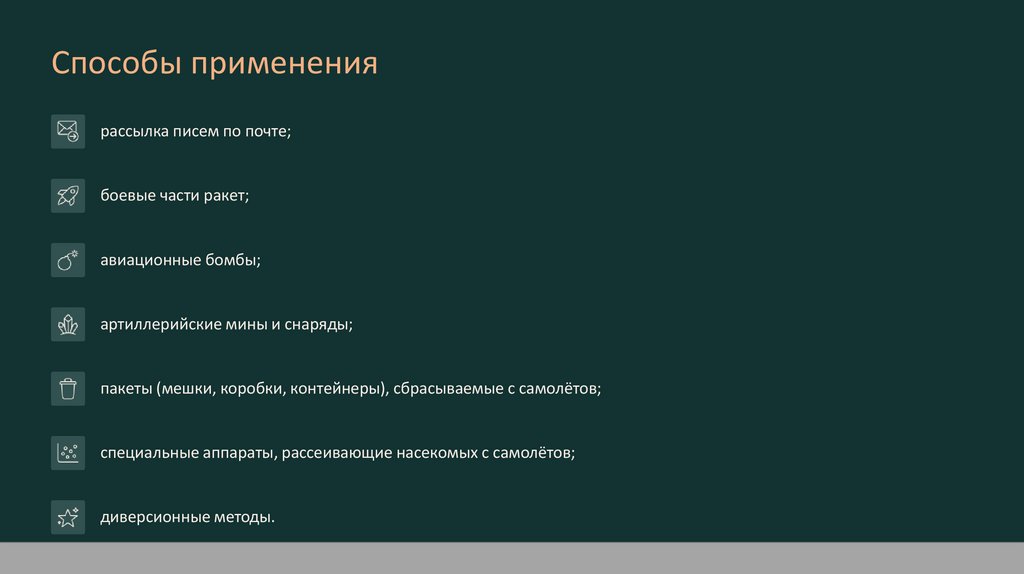 Способы применения

рассылка писем по почте;

боевые части ракет;

авиационные бомбы;

артиллерийские мины и снаряды;

пакеты (мешки, коробки, контейнеры), сбрасываемые с самолётов;

специальные аппараты, рассеивающие насекомых с самолётов;

диверсионные методы.